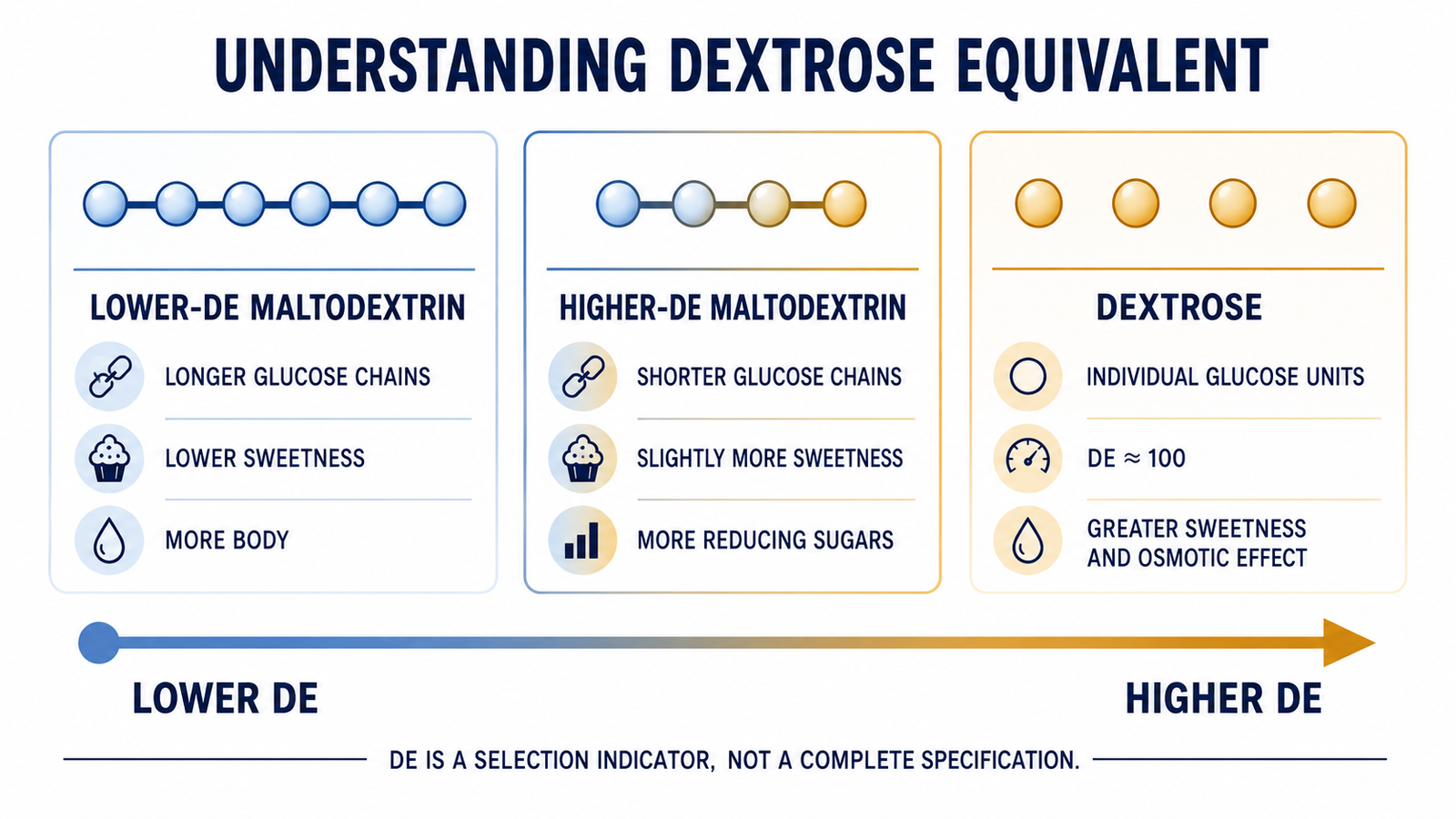 UNDERSTANDING DEXTROSE EQUIVALENT

LOWER-DE MALTODEXTRIN

LONGER GLUCOSE CHAINS

LOWER SWEETNESS

MORE BODY

HIGHER-DE MALTODEXTRIN

SHORTER GLUCOSE CHAINS

SLIGHTLY MORE SWEETNESS

MORE REDUCING SUGARS

DEXTROSE

INDIVIDUAL GLUCOSE UNITS

DE $\approx$ 100

GREATER SWEETNESS AND OSMOTIC EFFECT

LOWER DE

HIGHER DE

DE IS A SELECTION INDICATOR, NOT A COMPLETE SPECIFICATION.